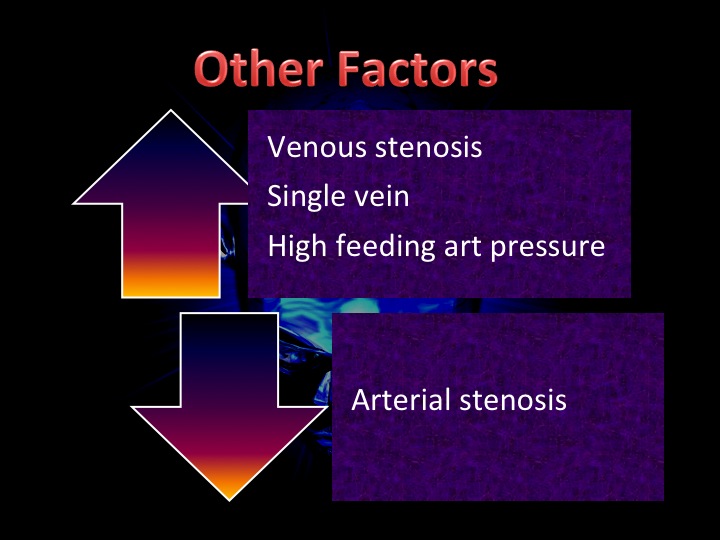 Other Factors

Venous stenosis

Single vein

High feeding art pressure

Arterial stenosis